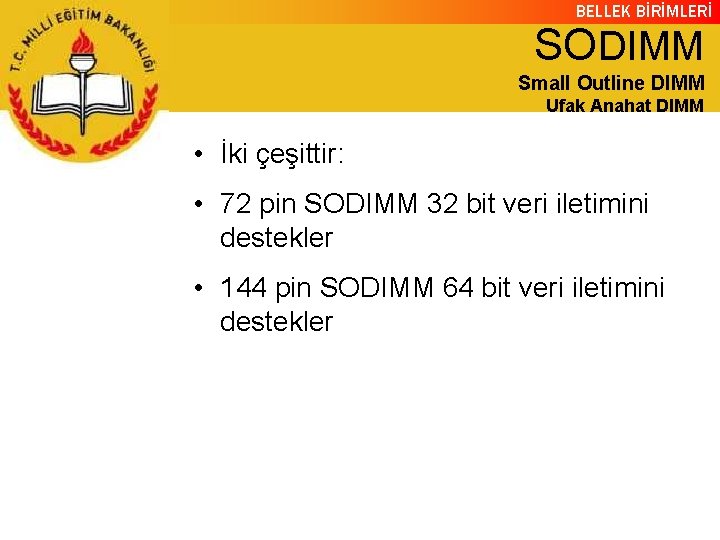 T.C. MİLLİ EĞİTİM BAKANLIĞI

BELLEK BİRİMLERİ

SODIMM

Small Outline DIMM

Ufak Anahat DIMM

• İki çeşittir:

• 72 pin SODIMM 32 bit veri iletimini destekler

• 144 pin SODIMM 64 bit veri iletimini destekler